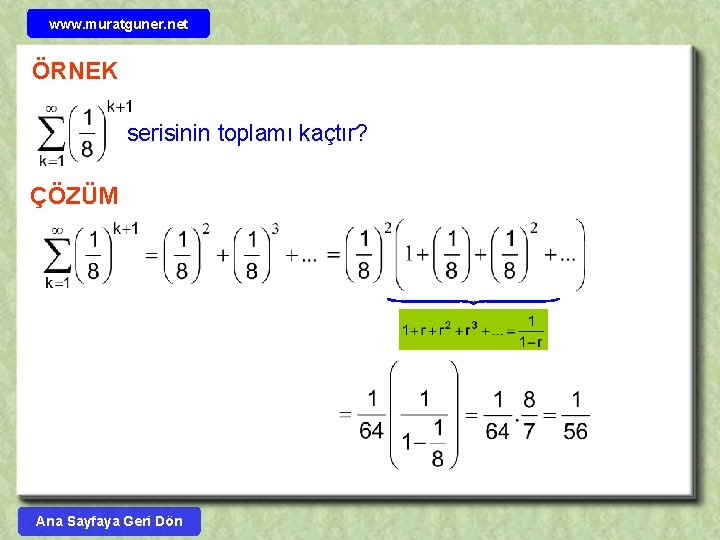 www.muratguner.net

ÖRNEK

$\sum_{k=1}^{\infty}\left(\frac{1}{8}\right)^{k+1}$ serisinin toplamı kaçtır?

ÇÖZÜM

$\sum_{k=1}^{\infty}\left(\frac{1}{8}\right)^{k+1}=\left(\frac{1}{8}\right)^{2}+\left(\frac{1}{8}\right)^{3}+...=\left(\frac{1}{8}\right)^{2}\left(1+\left(\frac{1}{8}\right)+\left(\frac{1}{8}\right)^{2}+...\right)$

$1+r+r^2+r^3+...=\frac{1}{1-r}$

$=\frac{1}{64}\left(\frac{1}{1-\frac{1}{8}}\right)=\frac{1}{64}.\frac{8}{7}=\frac{1}{56}$

Ana Sayfaya Geri Dön